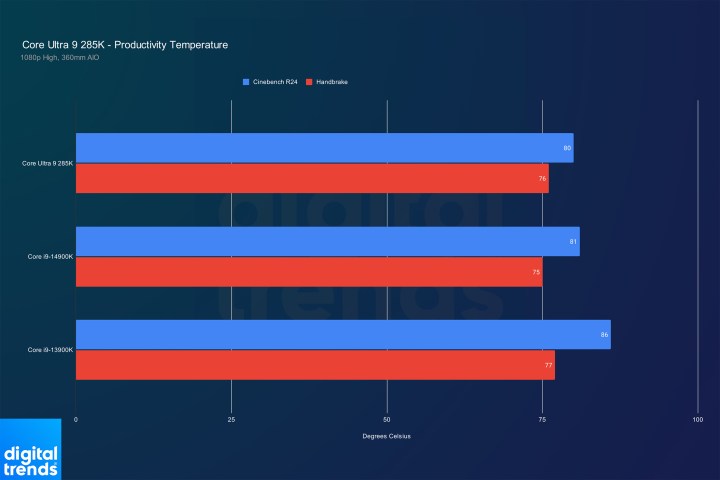 Core Ultra 9 285K - Productivity Temperature
1080p High, 360mm AIO

Cinebench R24
Handbrake

Core Ultra 9 285K
80
76

Core i9-14900K
81
75

Core i9-13900K
86
77

0
25
50
75
100

Degrees Celsius

digital trends

digital trends